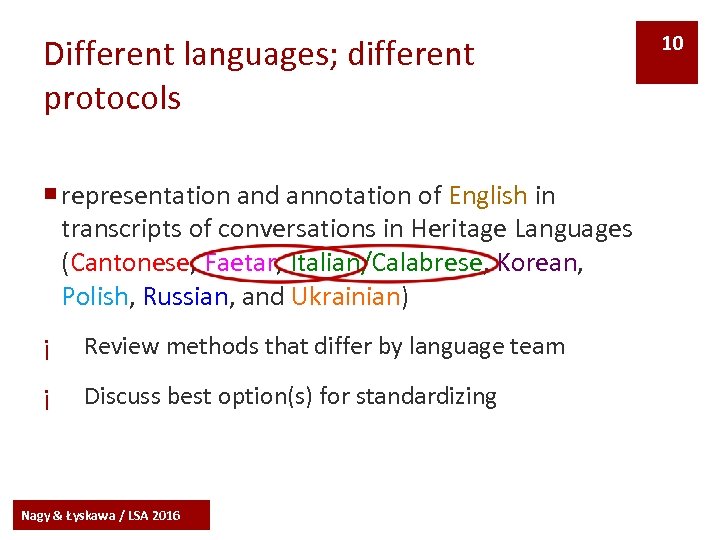 Different languages; different protocols

10

■ representation and annotation of English in transcripts of conversations in Heritage Languages (Cantonese, Faetar, Italian/Calabrese, Korean, Polish, Russian, and Ukrainian)

¡ Review methods that differ by language team

¡ Discuss best option(s) for standardizing

Nagy & Łyskawa / LSA 2016